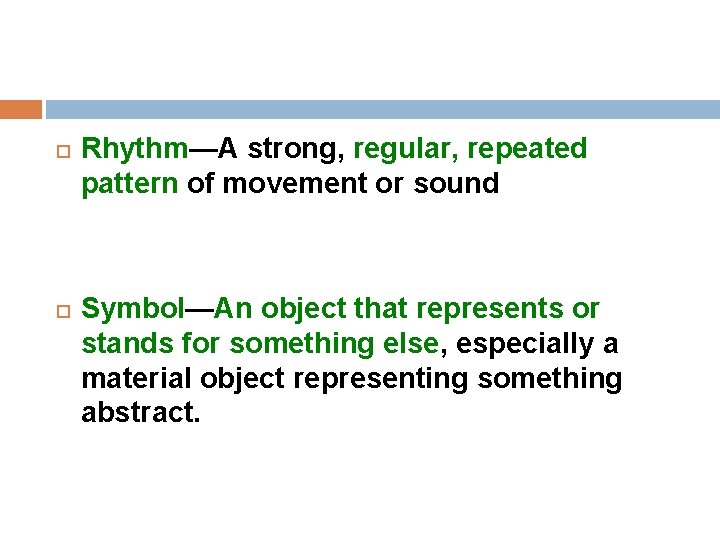 Rhythm—A strong, regular, repeated pattern of movement or sound

Symbol—An object that represents or stands for something else, especially a material object representing something abstract.